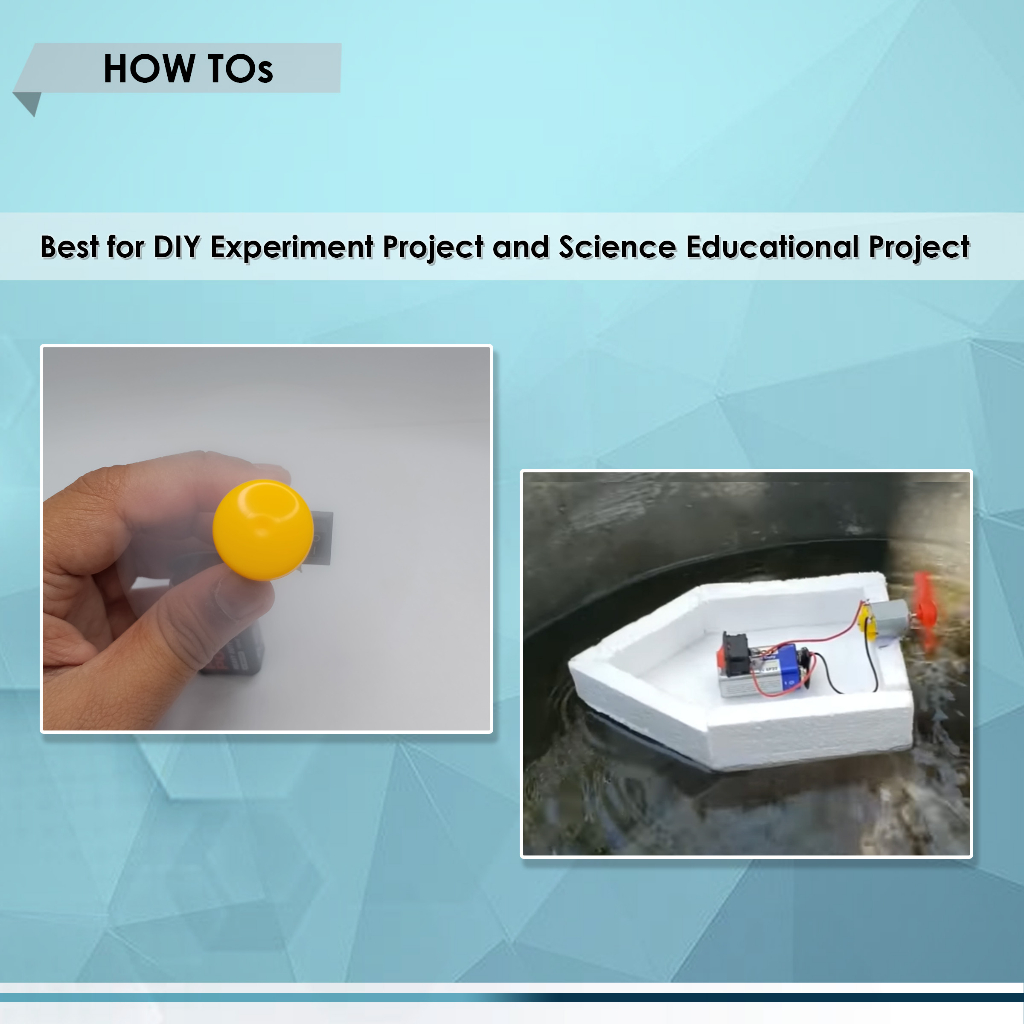 HOW TOs

Best for DIY Experiment Project and Science Educational Project